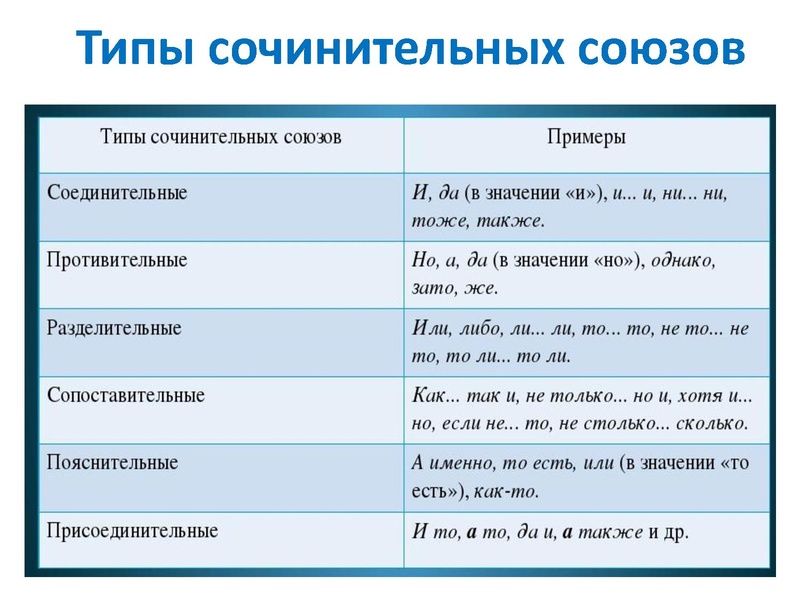 Типы сочинительных союзов

| Типы сочинительных союзов | Примеры |
|---|---|
| Соединительные | И, да (в значении «и»), и... и, ни... ни, тоже, также. |
| Противительные | Но, а, да (в значении «но»), однако, зато, же. |
| Разделительные | Или, либо, ли... ли, то... то, не то... не то, то ли... то ли. |
| Сопоставительные | Как... так и, не только... но и, хотя и... но, если не... то, не столько... сколько. |
| Пояснительные | А именно, то есть, или (в значении «то есть»), как-то. |
| Присоединительные | И то, а то, да и, а также и др. |